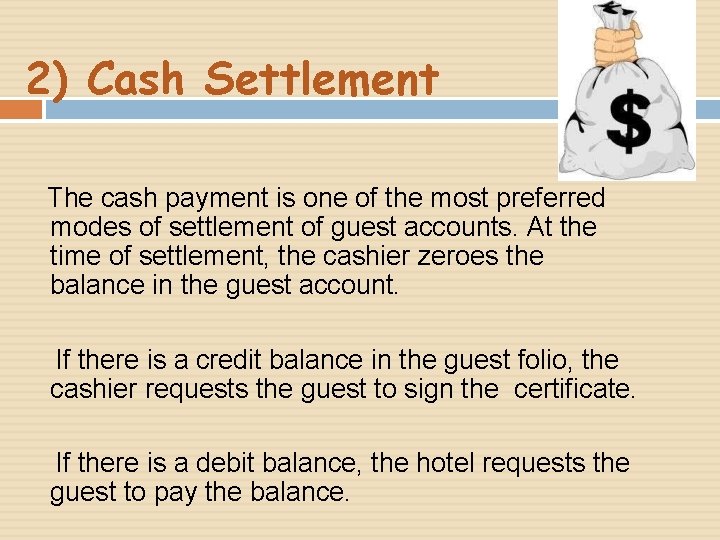 2) Cash Settlement

$

The cash payment is one of the most preferred modes of settlement of guest accounts. At the time of settlement, the cashier zeroes the balance in the guest account.

If there is a credit balance in the guest folio, the cashier requests the guest to sign the certificate.

If there is a debit balance, the hotel requests the guest to pay the balance.